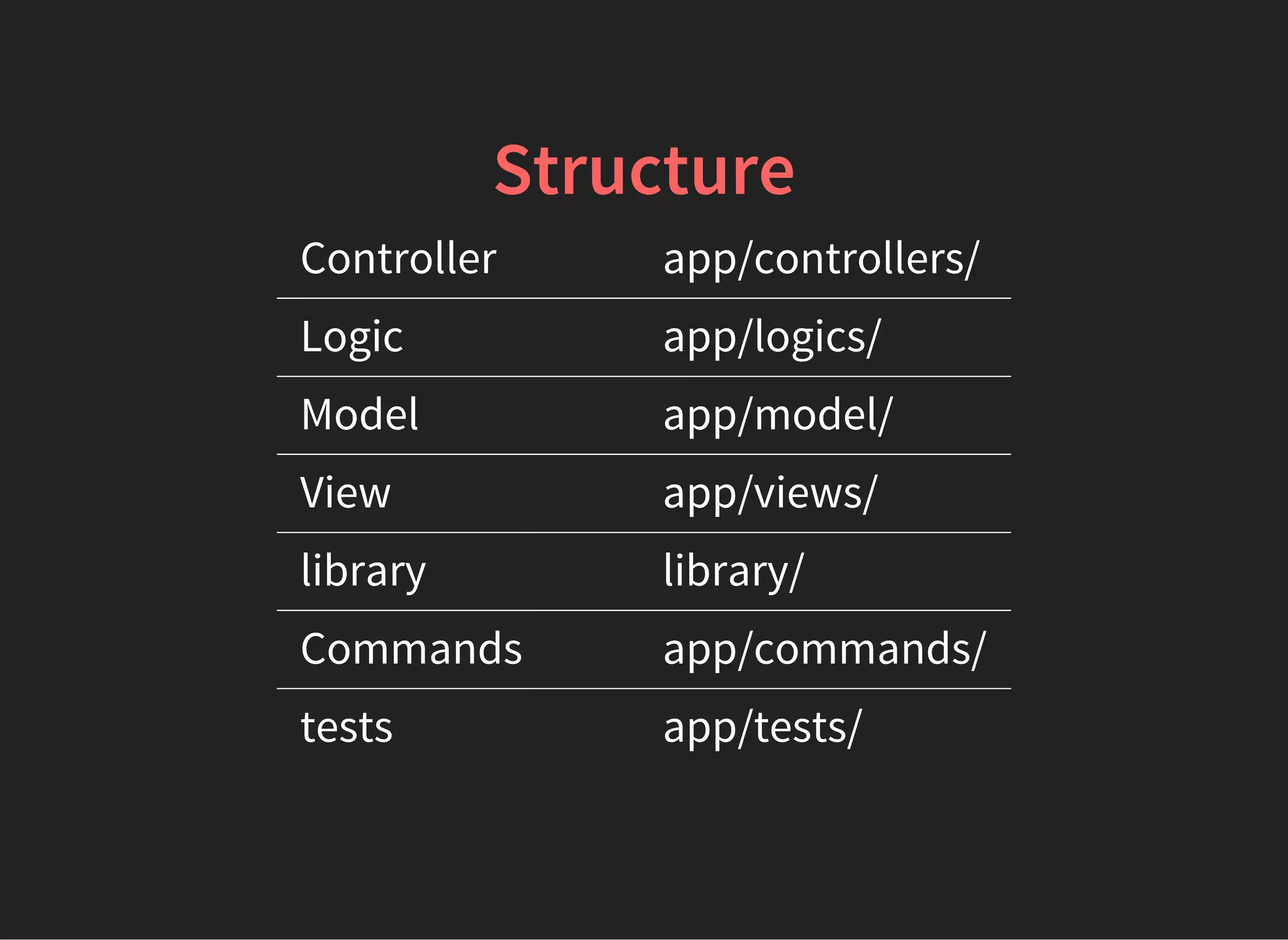 Structure

| Controller | app/controllers/ |
|---|---|
| Logic | app/logics/ |
| Model | app/model/ |
| View | app/views/ |
| library | library/ |
| Commands | app/commands/ |
| tests | app/tests/ |